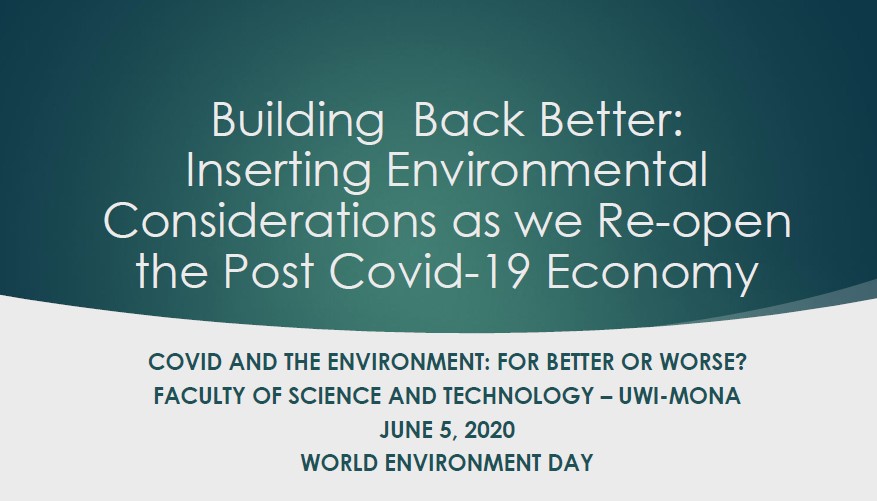 Building  Back Better: Inserting Environmental Considerations as we Re-open the Post Covid-19 Economy

COVID AND THE ENVIRONMENT: FOR BETTER OR WORSE?
FACULTY OF SCIENCE AND TECHNOLOGY – UWI-MONA
JUNE 5, 2020
WORLD ENVIRONMENT DAY